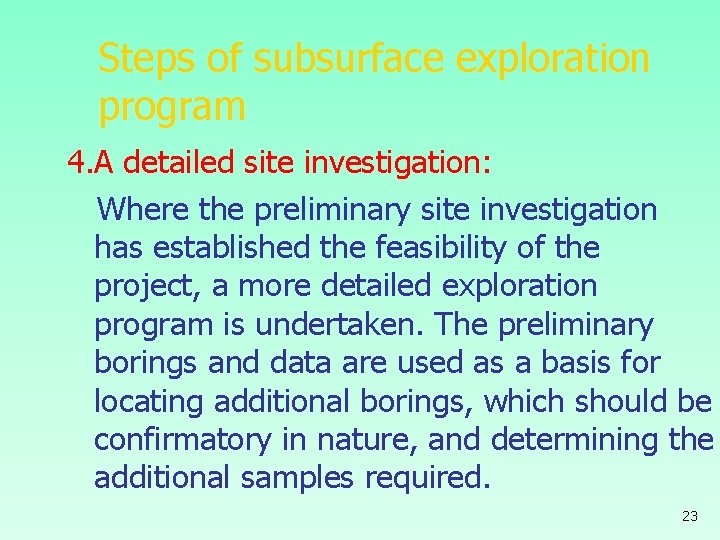 Steps of subsurface exploration program

4.A detailed site investigation:

Where the preliminary site investigation has established the feasibility of the project, a more detailed exploration program is undertaken. The preliminary borings and data are used as a basis for locating additional borings, which should be confirmatory in nature, and determining the additional samples required.

23